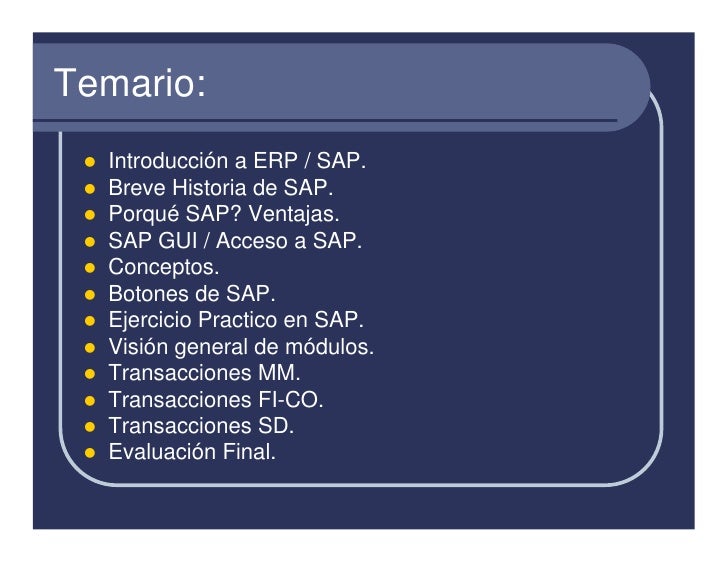 Temario:

- Introducción a ERP / SAP.
- Breve Historia de SAP.
- Porqué SAP? Ventajas.
- SAP GUI / Acceso a SAP.
- Conceptos.
- Botones de SAP.
- Ejercicio Practico en SAP.
- Visión general de módulos.
- Transacciones MM.
- Transacciones FI-CO.
- Transacciones SD.
- Evaluación Final.